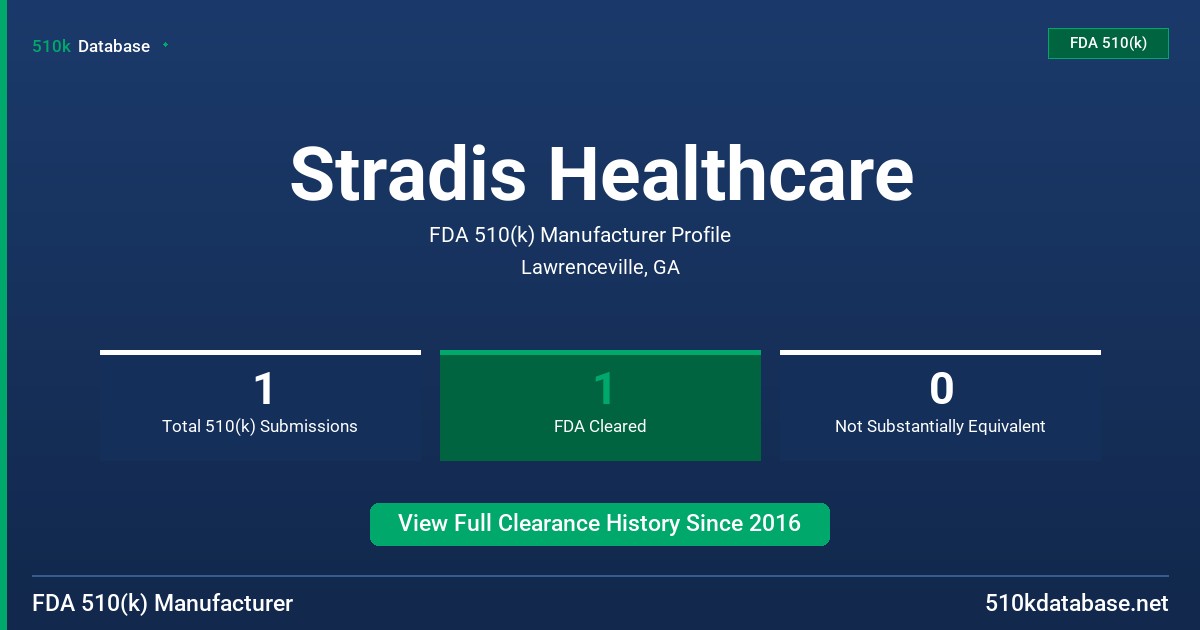 510k Database

FDA 510(k)

Stradis Healthcare

FDA 510(k) Manufacturer Profile

Lawrenceville, GA

1
Total 510(k) Submissions

1
FDA Cleared

0
Not Substantially Equivalent

View Full Clearance History Since 2016

FDA 510(k) Manufacturer

510kdatabase.net